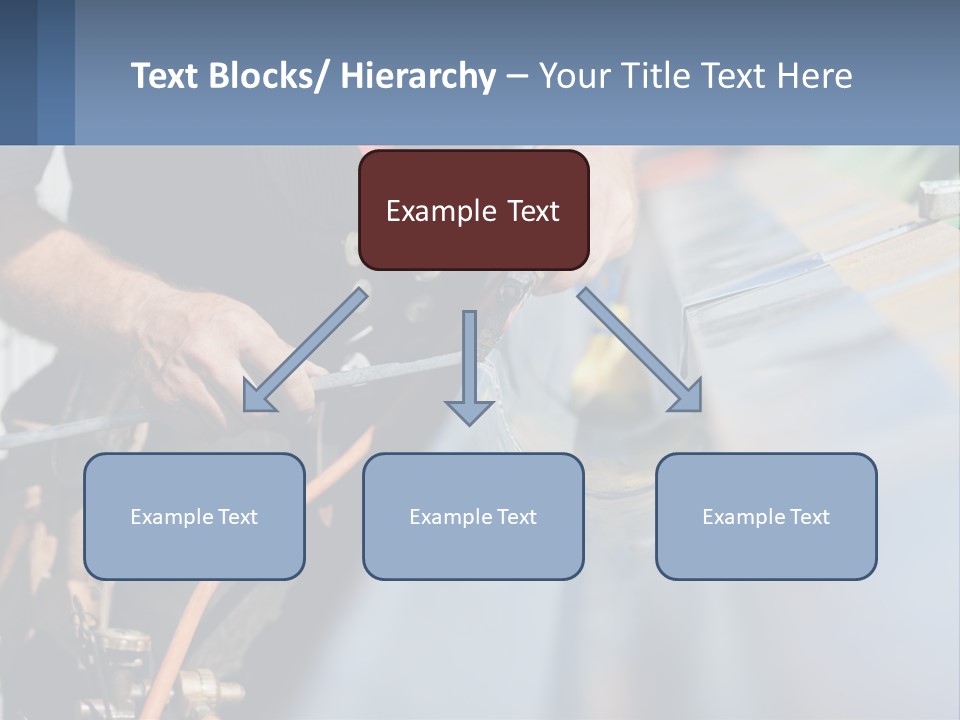 Text Blocks/ Hierarchy – Your Title Text Here

Example Text

Example Text

Example Text

Example Text